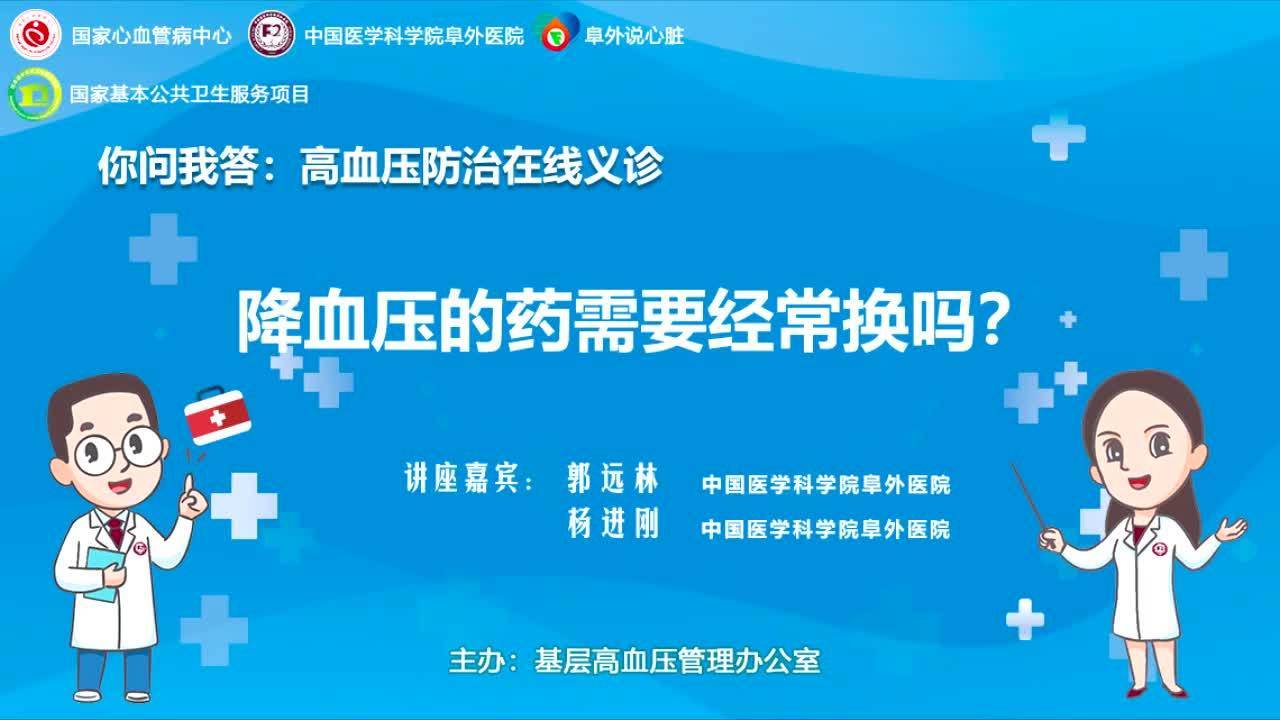 国家心血管病中心 中国医学科学院阜外医院 阜外说心脏

国家基本公共卫生服务项目

你问我答：高血压防治在线义诊

降血压的药需要经常换吗？

讲座嘉宾： 郭远林 中国医学科学院阜外医院

杨进刚 中国医学科学院阜外医院

主办：基层高血压管理办公室